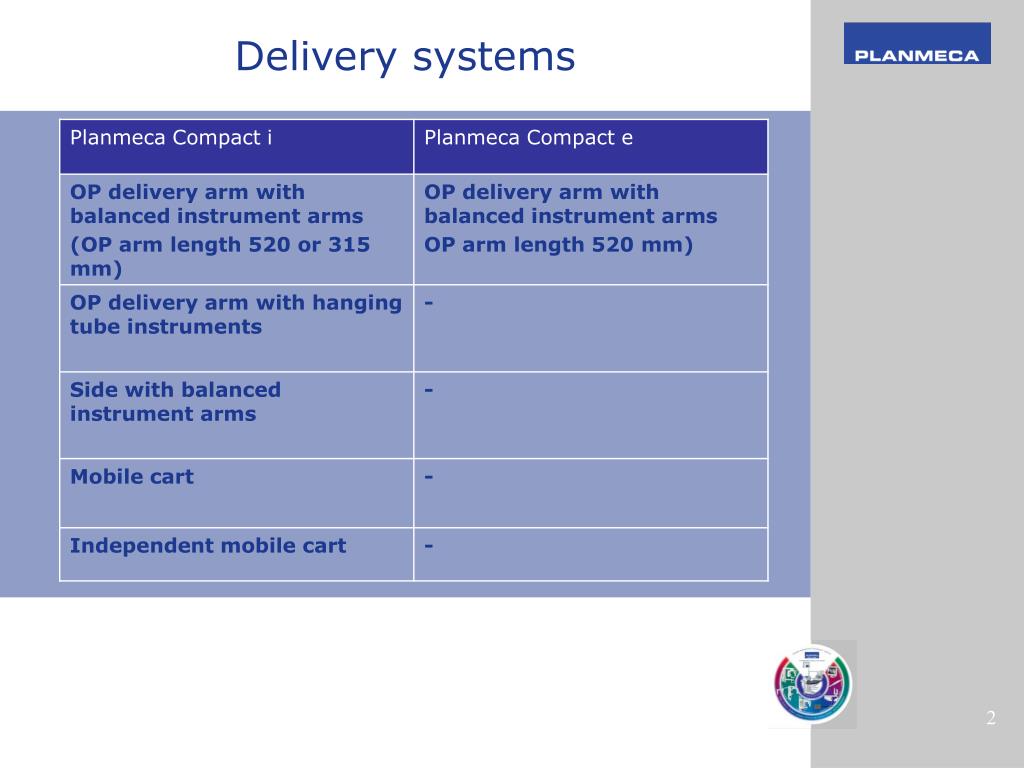 Delivery systems

PLANMECA

| Planmeca Compact i | Planmeca Compact e |
|---|---|
| OP delivery arm with balanced instrument arms (OP arm length 520 or 315 mm) | OP delivery arm with balanced instrument arms OP arm length 520 mm) |
| OP delivery arm with hanging tube instruments | - |
| Side with balanced instrument arms | - |
| Mobile cart | - |
| Independent mobile cart | - |

2